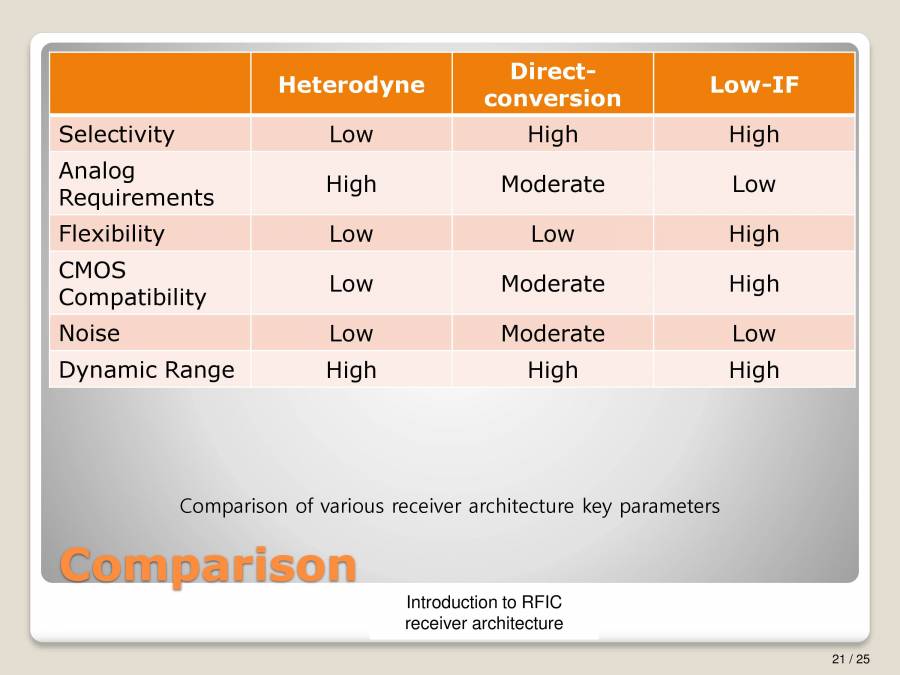 | | Heterodyne | Direct-conversion | Low-IF |
|---|---|---|---|
| Selectivity | Low | High | High |
| Analog Requirements | High | Moderate | Low |
| Flexibility | Low | Low | High |
| CMOS Compatibility | Low | Moderate | High |
| Noise | Low | Moderate | Low |
| Dynamic Range | High | High | High |

Comparison of various receiver architecture key parameters

Comparison

Introduction to RFIC receiver architecture

21 / 25